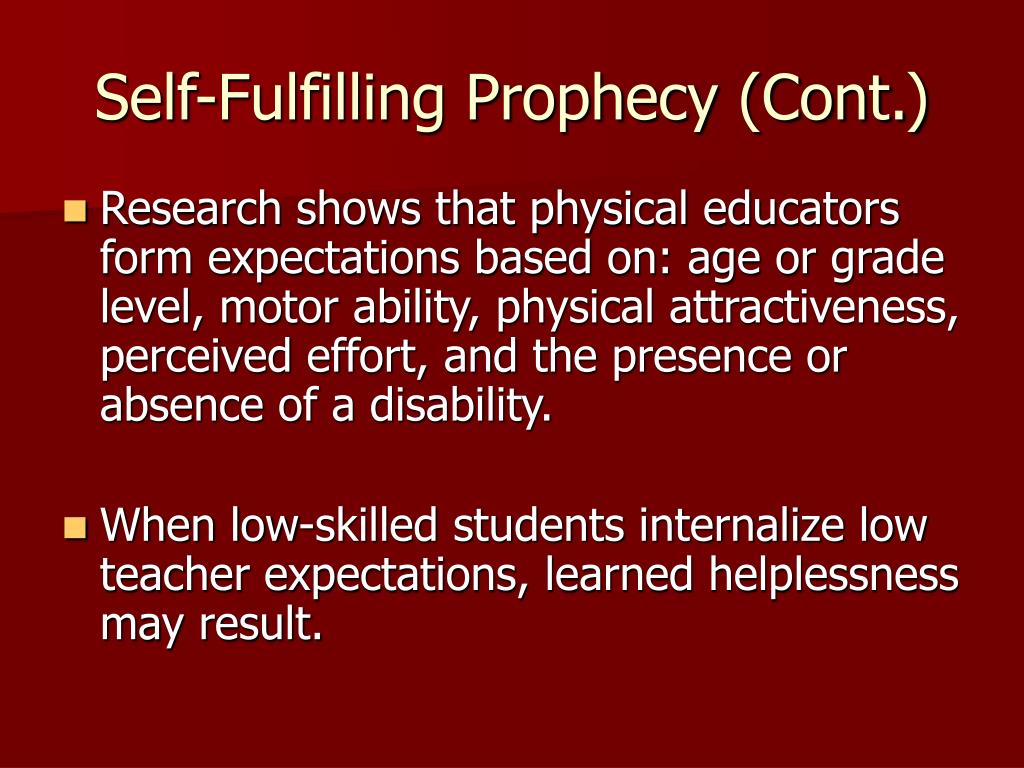 Self-Fulfilling Prophecy (Cont.)

Research shows that physical educators form expectations based on: age or grade level, motor ability, physical attractiveness, perceived effort, and the presence or absence of a disability.

When low-skilled students internalize low teacher expectations, learned helplessness may result.